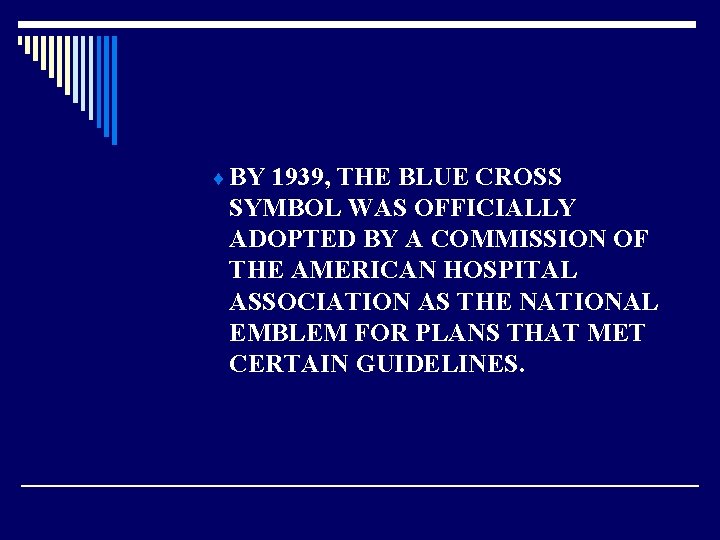 BY 1939, THE BLUE CROSS SYMBOL WAS OFFICIALLY ADOPTED BY A COMMISSION OF THE AMERICAN HOSPITAL ASSOCIATION AS THE NATIONAL EMBLEM FOR PLANS THAT MET CERTAIN GUIDELINES.